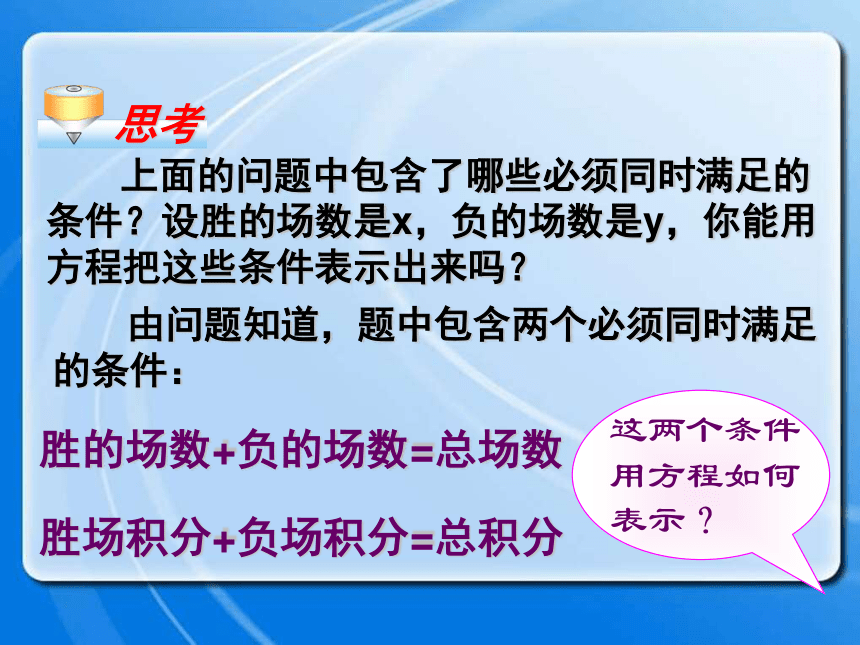 思考

上面的问题中包含了哪些必须同时满足的条件？设胜的场数是x，负的场数是y，你能用方程把这些条件表示出来吗？

由问题知道，题中包含两个必须同时满足的条件：

胜的场数+负的场数=总场数

胜场积分+负场积分=总积分

这两个条件用方程如何表示？